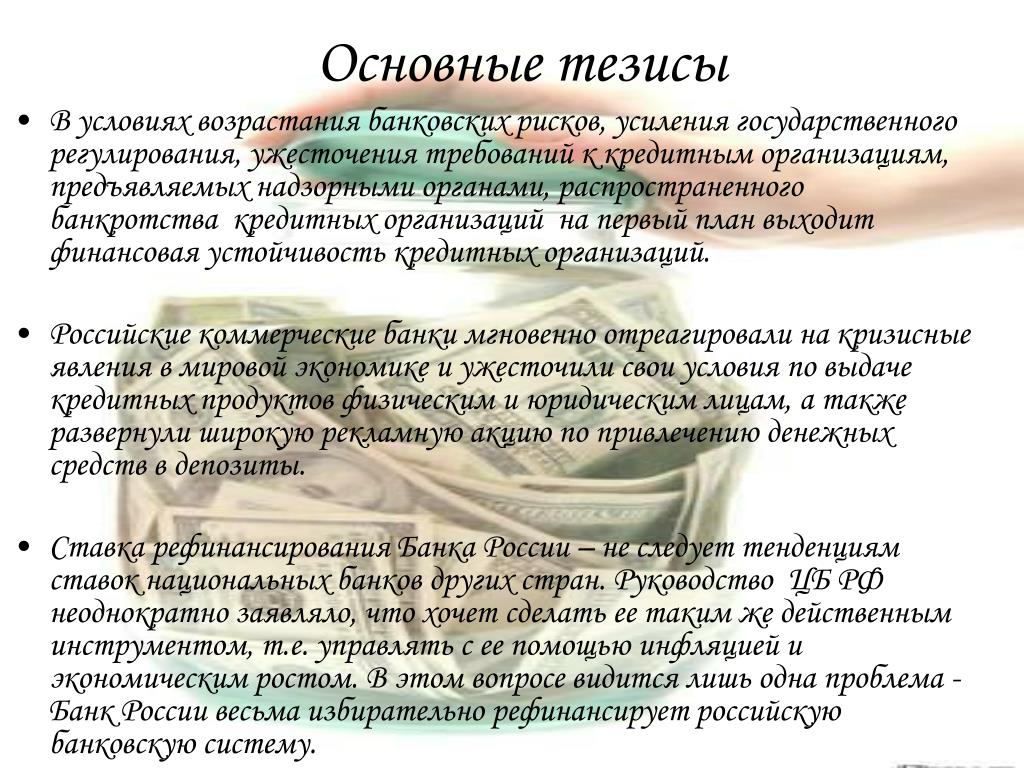 Основные тезисы

• В условиях возрастания банковских рисков, усиления государственного регулирования, ужесточения требований к кредитным организациям, предъявляемых надзорными органами, распространенного банкротства кредитных организаций на первый план выходит финансовая устойчивость кредитных организаций.

• Российские коммерческие банки мгновенно отреагировали на кризисные явления в мировой экономике и ужесточили свои условия по выдаче кредитных продуктов физическим и юридическим лицам, а также развернули широкую рекламную акцию по привлечению денежных средств в депозиты.

• Ставка рефинансирования Банка России – не следует тенденциям ставок национальных банков других стран. Руководство ЦБ РФ неоднократно заявляло, что хочет сделать ее таким же действенным инструментом, т.е. управлять с ее помощью инфляцией и экономическим ростом. В этом вопросе видится лишь одна проблема - Банк России весьма избирательно рефинансирует российскую банковскую систему.